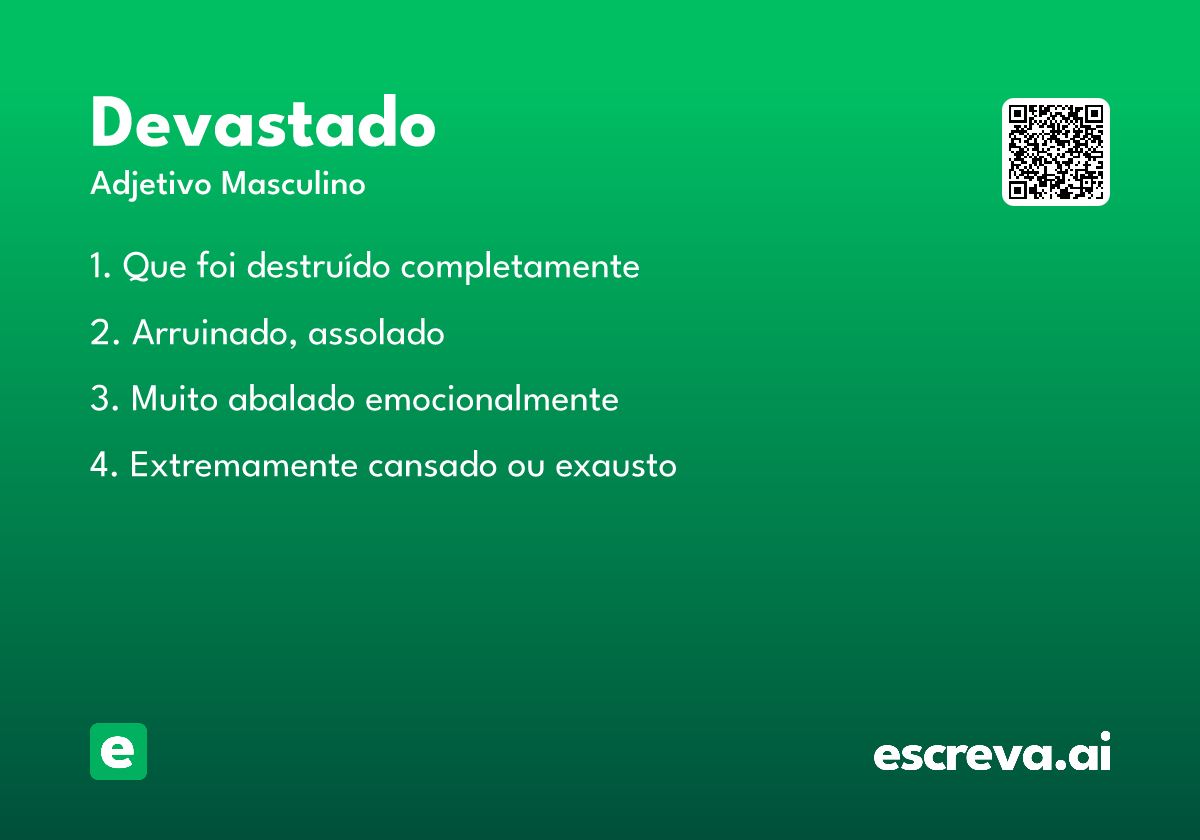 Devastado

Adjetivo Masculino

1. Que foi destruído completamente

2. Arruinado, assolado

3. Muito abalado emocionalmente

4. Extremamente cansado ou exausto

e

escreva.ai